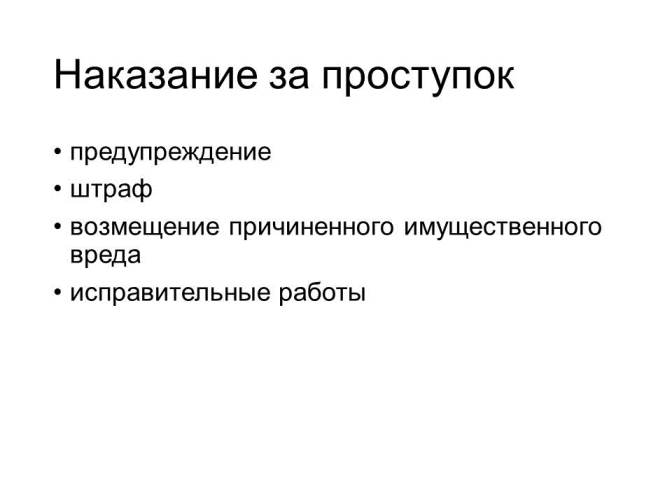 Наказание за проступок

• предупреждение
• штраф
• возмещение причиненного имущественного вреда
• исправительные работы